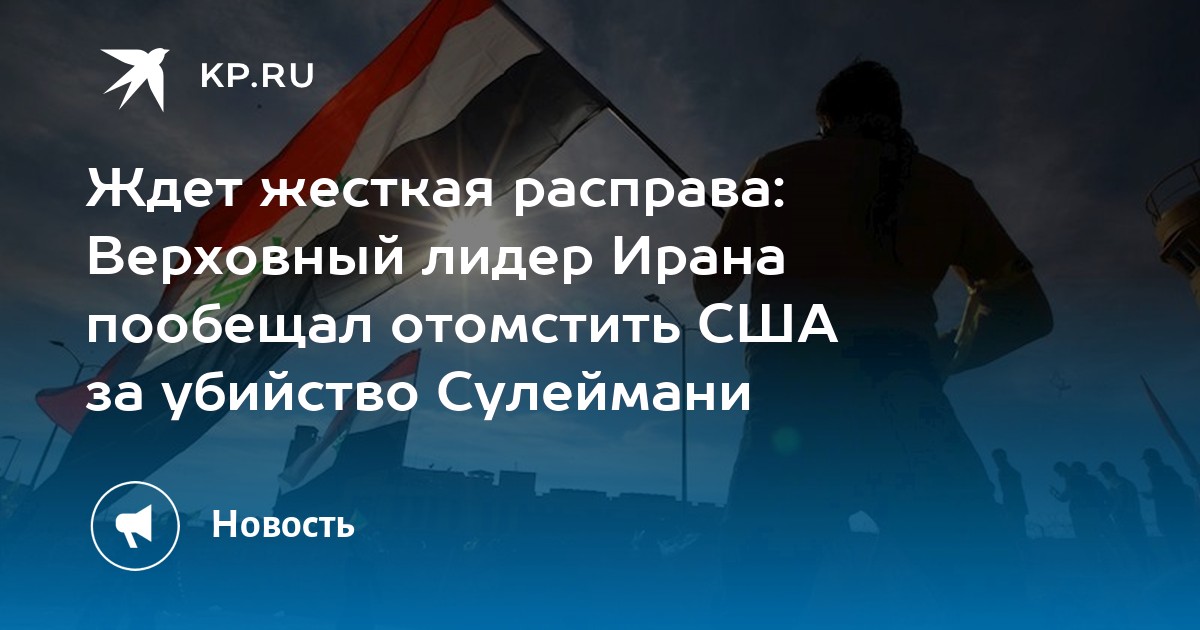 KP.RU

Ждет жесткая расправа: Верховный лидер Ирана пообещал отомстить США за убийство Сулеймани

Новость